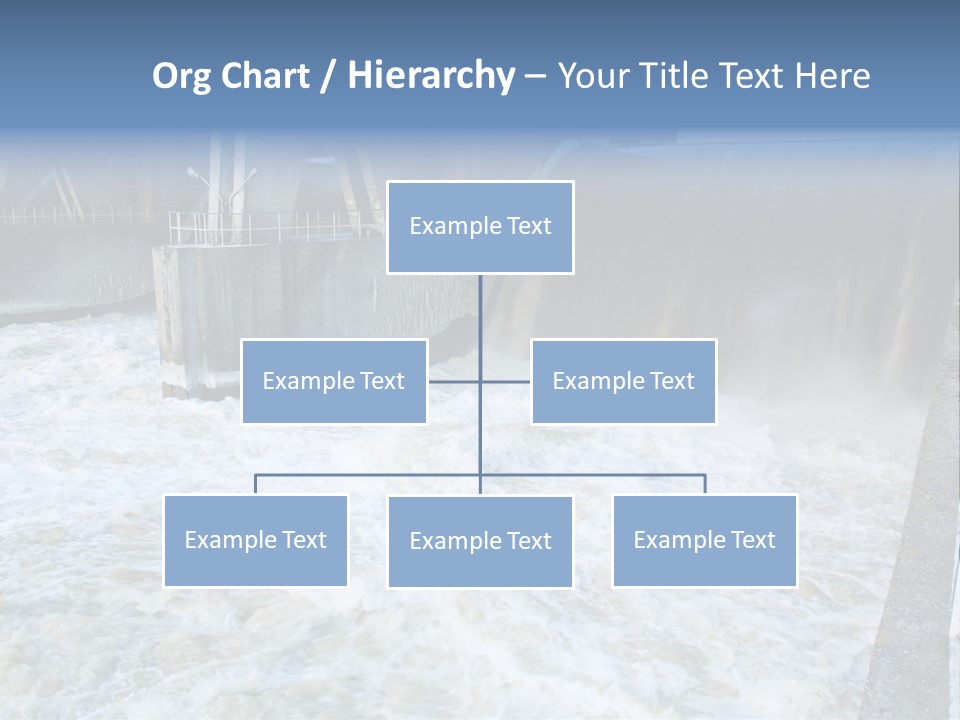 Org Chart / Hierarchy – Your Title Text Here

Example Text

Example Text

Example Text

Example Text

Example Text

Example Text